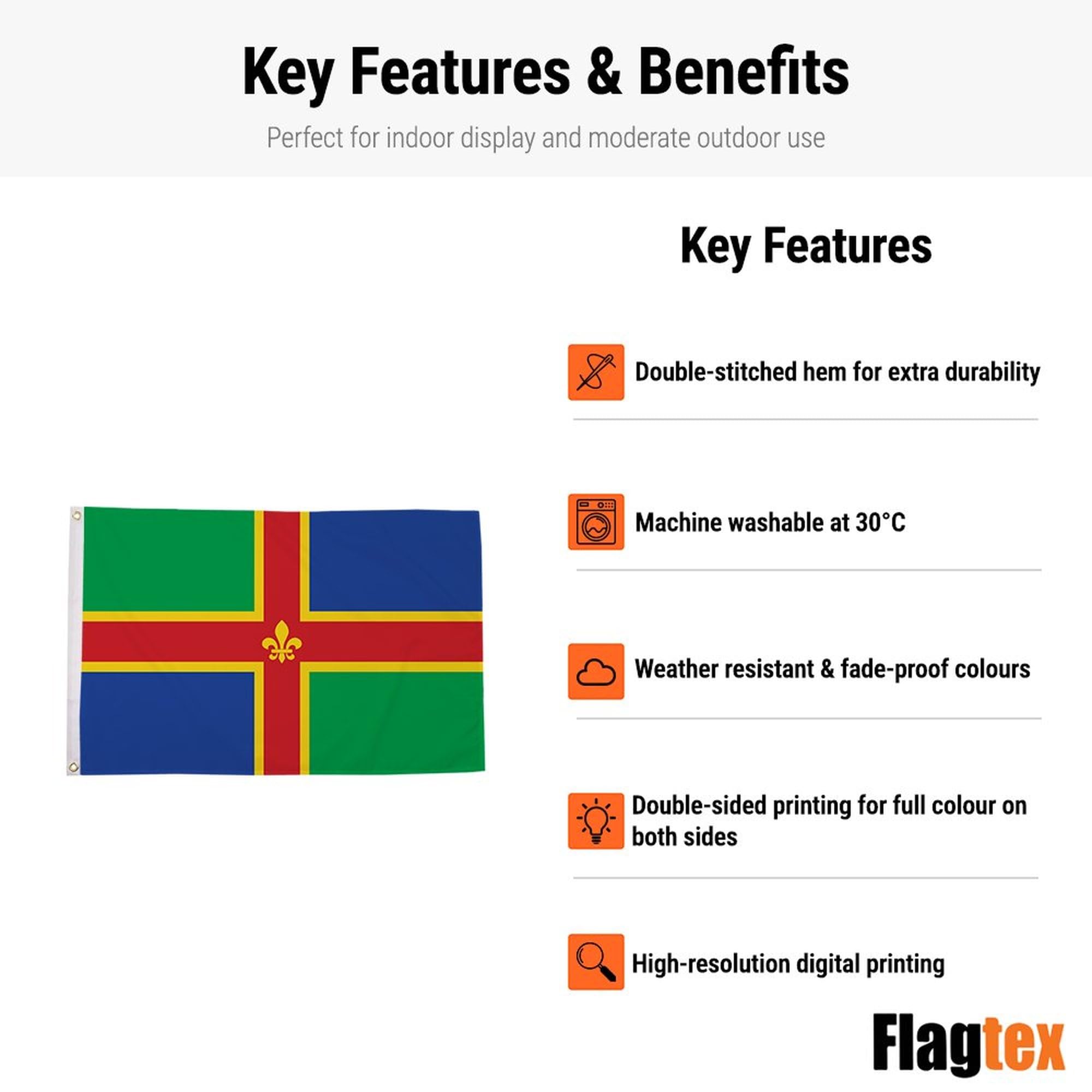 Key Features & Benefits

Perfect for indoor display and moderate outdoor use

Key Features

Double-stitched hem for extra durability

Machine washable at 30°C

Weather resistant & fade-proof colours

Double-sided printing for full colour on both sides

High-resolution digital printing

Flagtex